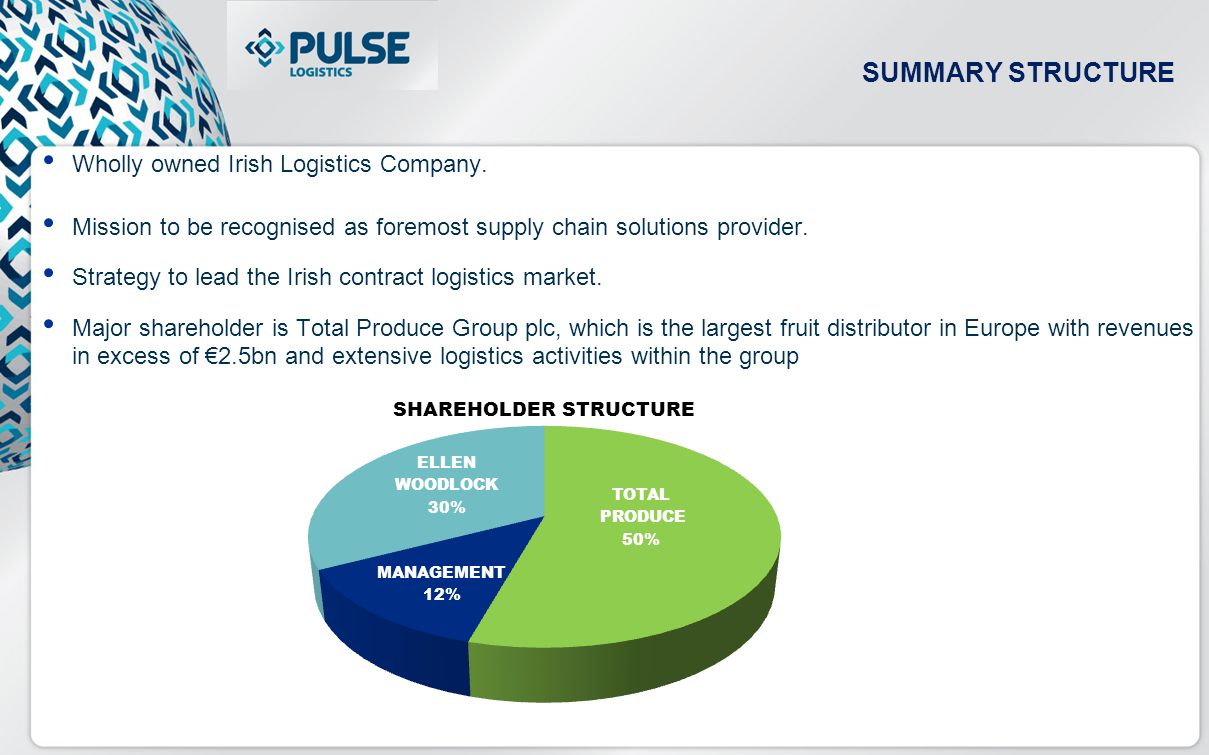 PULSE
LOGISTICS

SUMMARY STRUCTURE

• Wholly owned Irish Logistics Company.

• Mission to be recognised as foremost supply chain solutions provider.

• Strategy to lead the Irish contract logistics market.

• Major shareholder is Total Produce Group plc, which is the largest fruit distributor in Europe with revenues in excess of €2.5bn and extensive logistics activities within the group

SHAREHOLDER STRUCTURE

ELLEN WOODLOCK 30%

TOTAL PRODUCE 50%

MANAGEMENT 12%